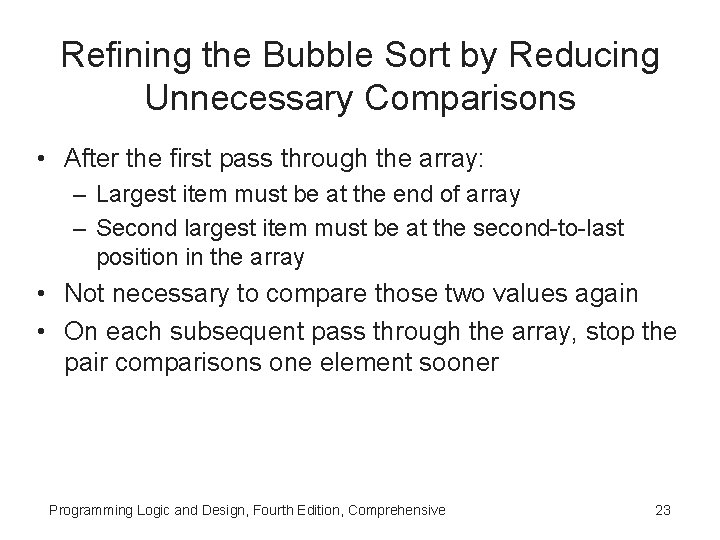 Refining the Bubble Sort by Reducing Unnecessary Comparisons

• After the first pass through the array:
– Largest item must be at the end of array
– Second largest item must be at the second-to-last position in the array
• Not necessary to compare those two values again
• On each subsequent pass through the array, stop the pair comparisons one element sooner

Programming Logic and Design, Fourth Edition, Comprehensive

23